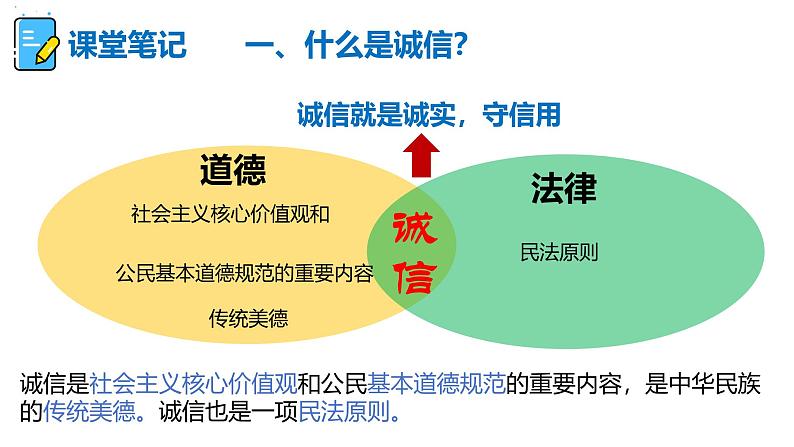 课堂笔记　　一、什么是诚信？

诚信就是诚实，守信用

道德

社会主义核心价值观和

公民基本道德规范的重要内容

传统美德

诚信

法律

民法原则

诚信是社会主义核心价值观和公民基本道德规范的重要内容，是中华民族的传统美德。诚信也是一项民法原则。